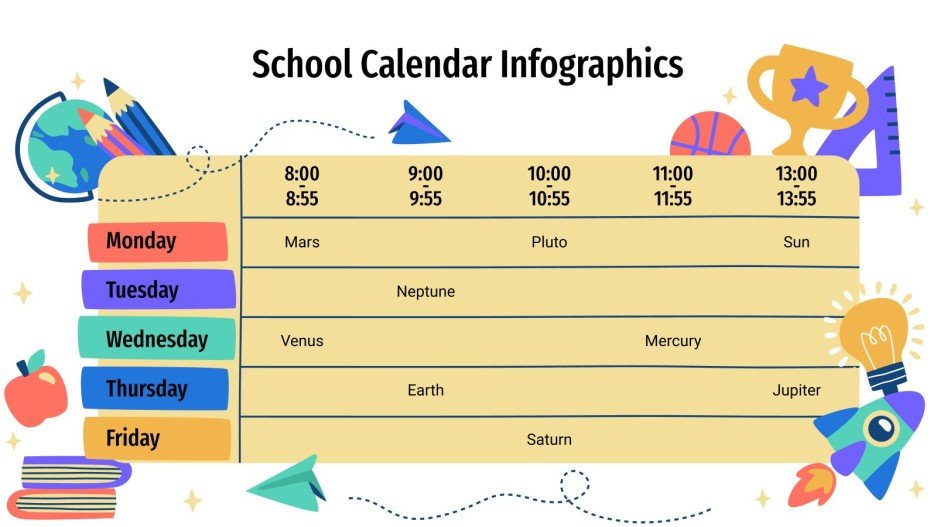 School Calendar Infographics

| | 8:00 - 8:55 | 9:00 - 9:55 | 10:00 - 10:55 | 11:00 - 11:55 | 13:00 - 13:55 |
|---|---|---|---|---|---|
| Monday | Mars | | Pluto | | Sun |
| Tuesday | | Neptune | | | |
| Wednesday | Venus | | | Mercury | |
| Thursday | | Earth | | | Jupiter |
| Friday | | | Saturn | | |